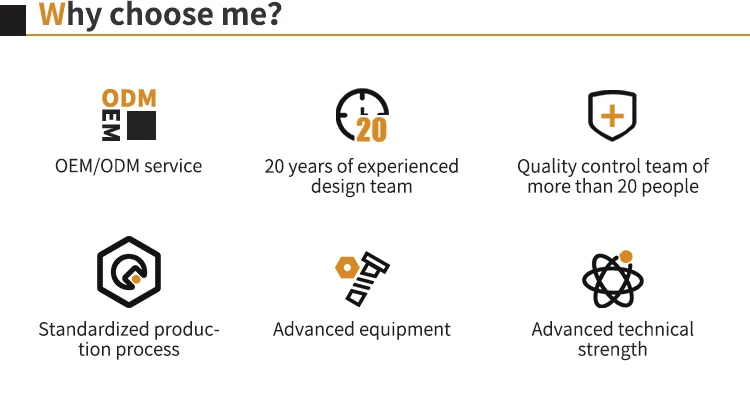 Why choose me?

ODM
OEM

OEM/ODM service

20

20 years of experienced design team

Quality control team of more than 20 people

Standardized production process

Advanced equipment

Advanced technical strength